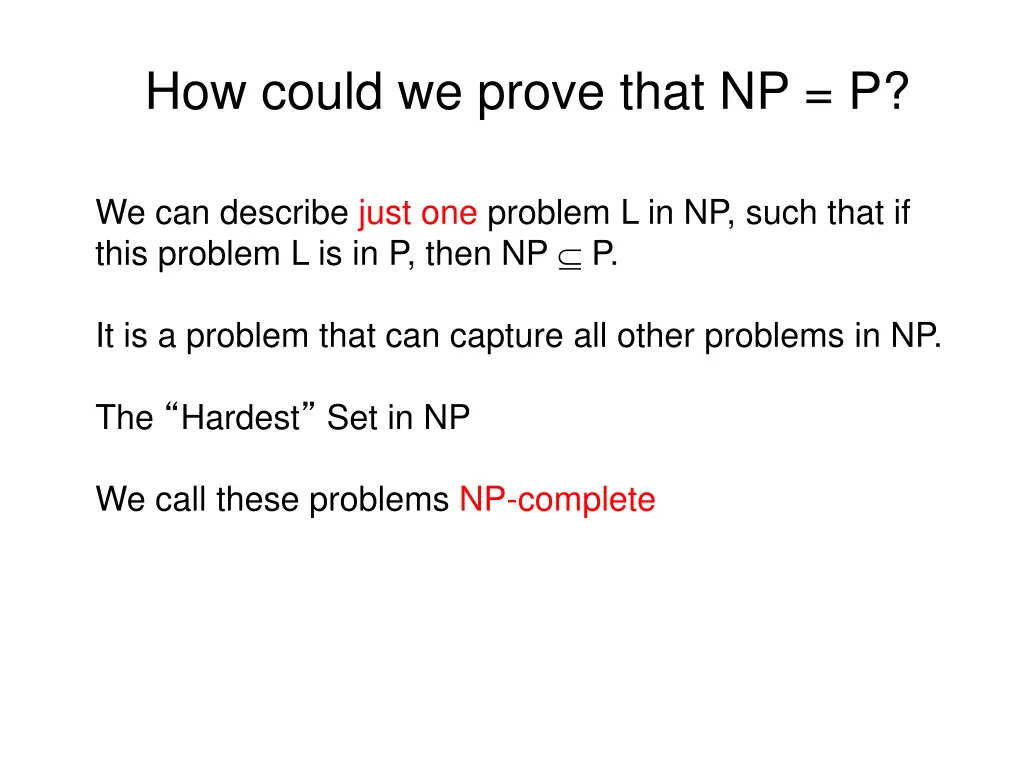 How could we prove that NP = P?

We can describe just one problem L in NP, such that if this problem L is in P, then NP $\subseteq$ P.

It is a problem that can capture all other problems in NP.

The “Hardest” Set in NP

We call these problems NP-complete